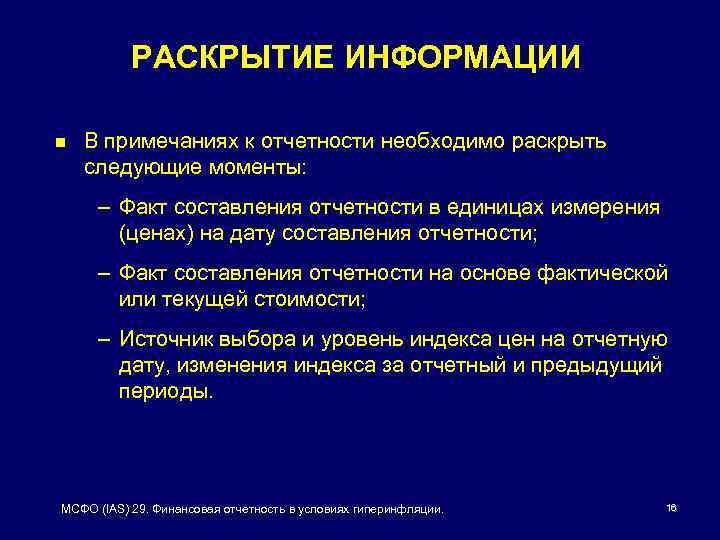 РАСКРЫТИЕ ИНФОРМАЦИИ

■ В примечаниях к отчетности необходимо раскрыть следующие моменты:

– Факт составления отчетности в единицах измерения (ценах) на дату составления отчетности;

– Факт составления отчетности на основе фактической или текущей стоимости;

– Источник выбора и уровень индекса цен на отчетную дату, изменения индекса за отчетный и предыдущий периоды.

МСФО (IAS) 29. Финансовая отчетность в условиях гиперинфляции.

16